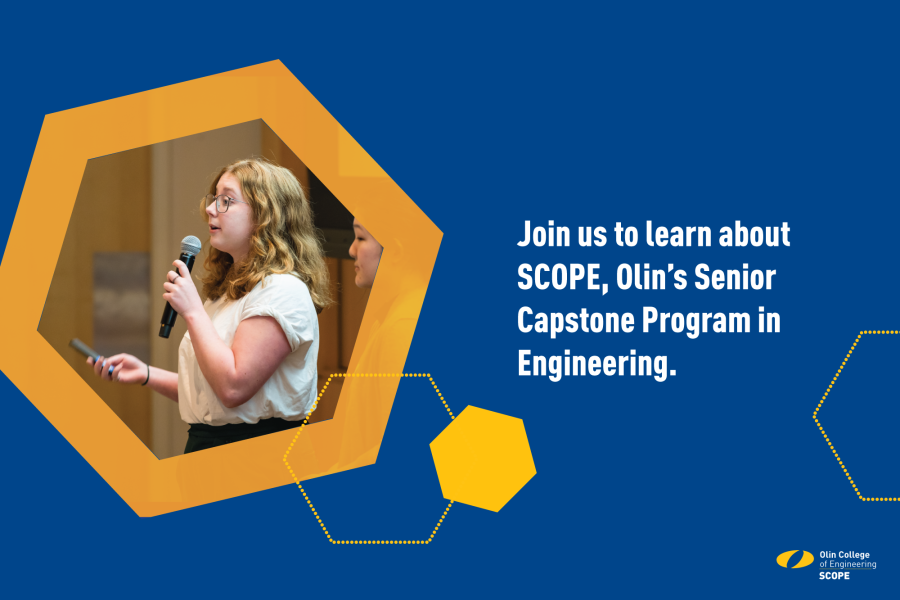 Join us to learn about SCOPE, Olin's Senior Capstone Program in Engineering.

Olin College of Engineering SCOPE